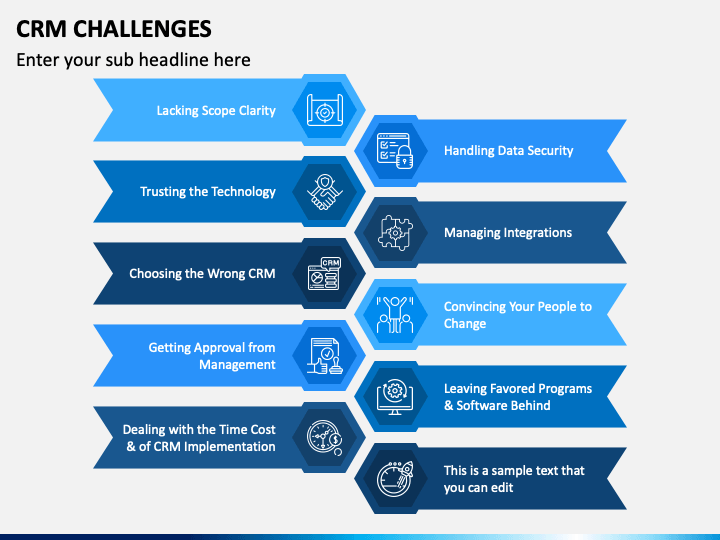 CRM CHALLENGES

Enter your sub headline here

Lacking Scope Clarity

Handling Data Security

Trusting the Technology

Managing Integrations

Choosing the Wrong CRM

CRM

Convincing Your People to Change

Getting Approval from Management

Leaving Favored Programs & Software Behind

Dealing with the Time Cost & of CRM Implementation

This is a sample text that you can edit